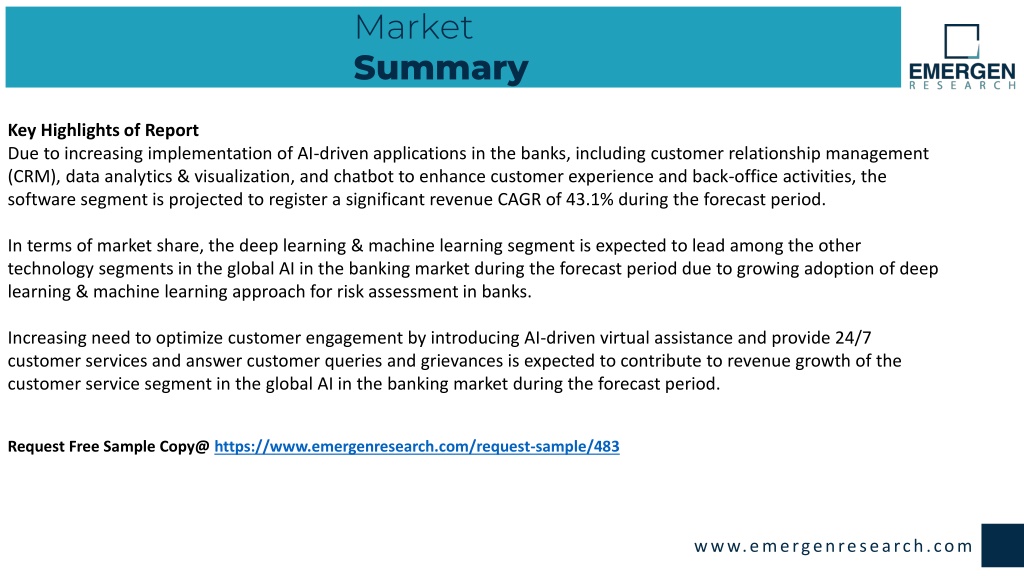 Market
Summary

EMERGEN
RESEARCH

Key Highlights of Report
Due to increasing implementation of AI-driven applications in the banks, including customer relationship management (CRM), data analytics & visualization, and chatbot to enhance customer experience and back-office activities, the software segment is projected to register a significant revenue CAGR of 43.1% during the forecast period.

In terms of market share, the deep learning & machine learning segment is expected to lead among the other technology segments in the global AI in the banking market during the forecast period due to growing adoption of deep learning & machine learning approach for risk assessment in banks.

Increasing need to optimize customer engagement by introducing AI-driven virtual assistance and provide 24/7 customer services and answer customer queries and grievances is expected to contribute to revenue growth of the customer service segment in the global AI in the banking market during the forecast period.

Request Free Sample Copy@ https://www.emergenresearch.com/request-sample/483

www.emergenresearch.com